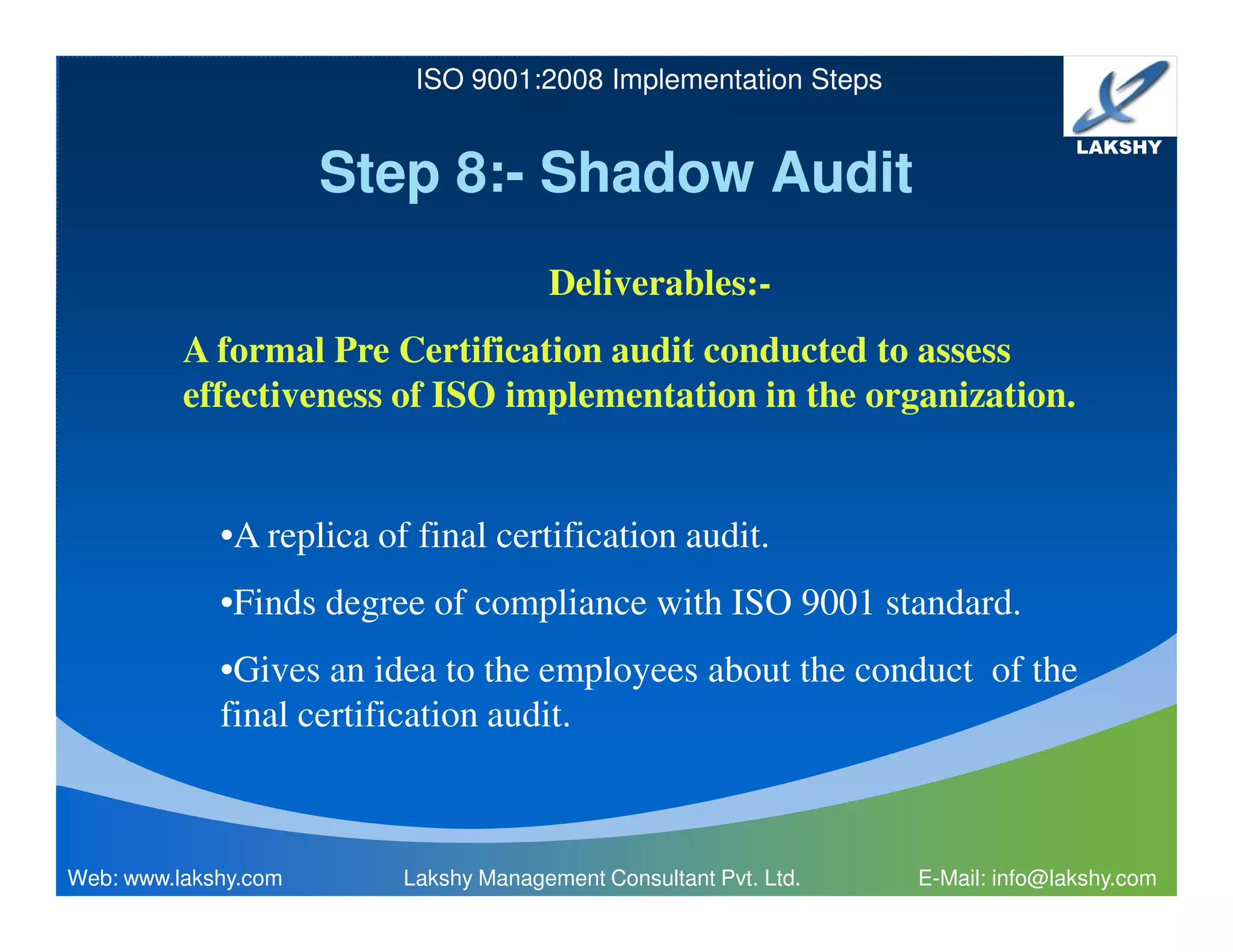 ISO 9001:2008 Implementation Steps

LAKSHY

Step 8:- Shadow Audit

Deliverables:-

A formal Pre Certification audit conducted to assess effectiveness of ISO implementation in the organization.

•A replica of final certification audit.

•Finds degree of compliance with ISO 9001 standard.

•Gives an idea to the employees about the conduct of the final certification audit.

Web: www.lakshy.com Lakshy Management Consultant Pvt. Ltd. E-Mail: info@lakshy.com